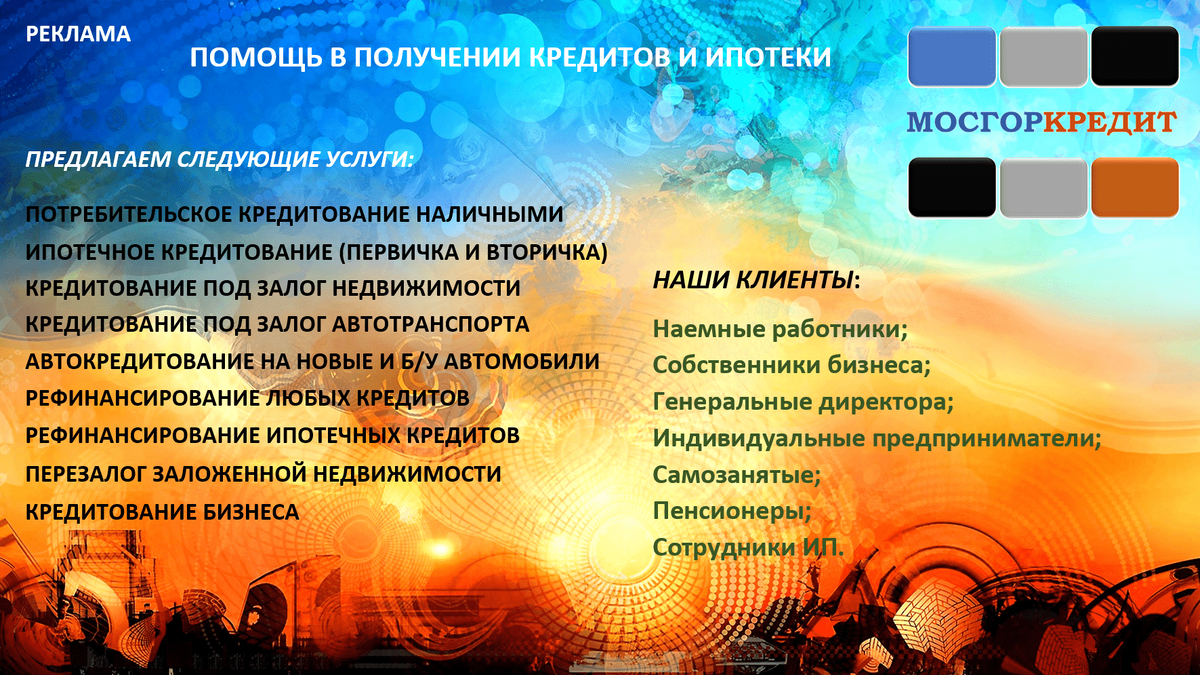 РЕКЛАМА

ПОМОЩЬ В ПОЛУЧЕНИИ КРЕДИТОВ И ИПОТЕКИ

МОСГОРКРЕДИТ

ПРЕДЛАГАЕМ СЛЕДУЮЩИЕ УСЛУГИ:

ПОТРЕБИТЕЛЬСКОЕ КРЕДИТОВАНИЕ НАЛИЧНЫМИ
ИПОТЕЧНОЕ КРЕДИТОВАНИЕ (ПЕРВИЧКА И ВТОРИЧКА)
КРЕДИТОВАНИЕ ПОД ЗАЛОГ НЕДВИЖИМОСТИ
КРЕДИТОВАНИЕ ПОД ЗАЛОГ АВТОТРАНСПОРТА
АВТОКРЕДИТОВАНИЕ НА НОВЫЕ И Б/У АВТОМОБИЛИ
РЕФИНАНСИРОВАНИЕ ЛЮБЫХ КРЕДИТОВ
РЕФИНАНСИРОВАНИЕ ИПОТЕЧНЫХ КРЕДИТОВ
ПЕРЕЗАЛОГ ЗАЛОЖЕННОЙ НЕДВИЖИМОСТИ
КРЕДИТОВАНИЕ БИЗНЕСА

НАШИ КЛИЕНТЫ:

Наемные работники;
Собственники бизнеса;
Генеральные директора;
Индивидуальные предприниматели;
Самозанятые;
Пенсионеры;
Сотрудники ИП.